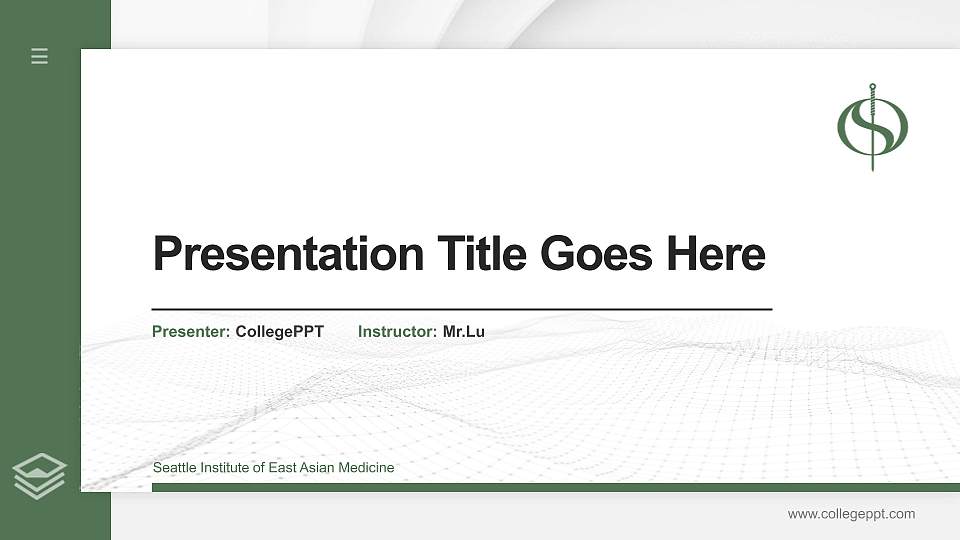 Presentation Title Goes Here

Presenter: CollegePPT Instructor: Mr.Lu

Seattle Institute of East Asian Medicine

www.collegeppt.com